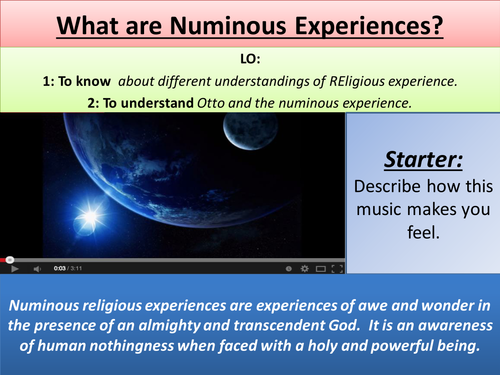 What are Numinous Experiences?

LO:

1: To know about different understandings of REligious experience.

2: To understand Otto and the numinous experience.

0:03 / 3:11

Starter:

Describe how this music makes you feel.

Numinous religious experiences are experiences of awe and wonder in the presence of an almighty and transcendent God. It is an awareness of human nothingness when faced with a holy and powerful being.